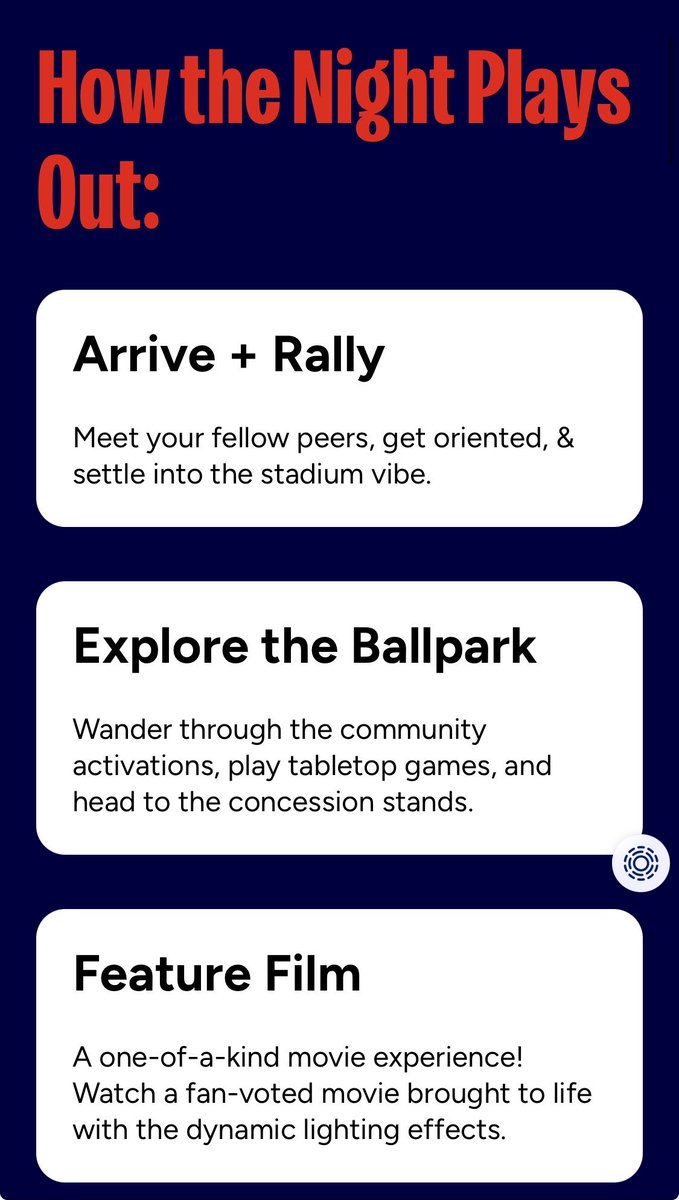 How the Night Plays Out:

Arrive + Rally

Meet your fellow peers, get oriented, & settle into the stadium vibe.

Explore the Ballpark

Wander through the community activations, play tabletop games, and head to the concession stands.

Feature Film

A one-of-a-kind movie experience! Watch a fan-voted movie brought to life with the dynamic lighting effects.